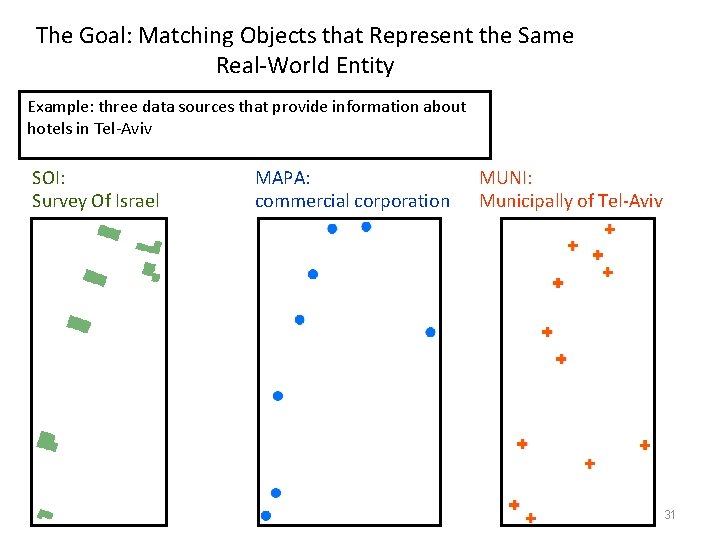 The Goal: Matching Objects that Represent the Same Real-World Entity

Example: three data sources that provide information about hotels in Tel-Aviv

SOI:
Survey Of Israel

MAPA:
commercial corporation

MUNI:
Municipally of Tel-Aviv

31